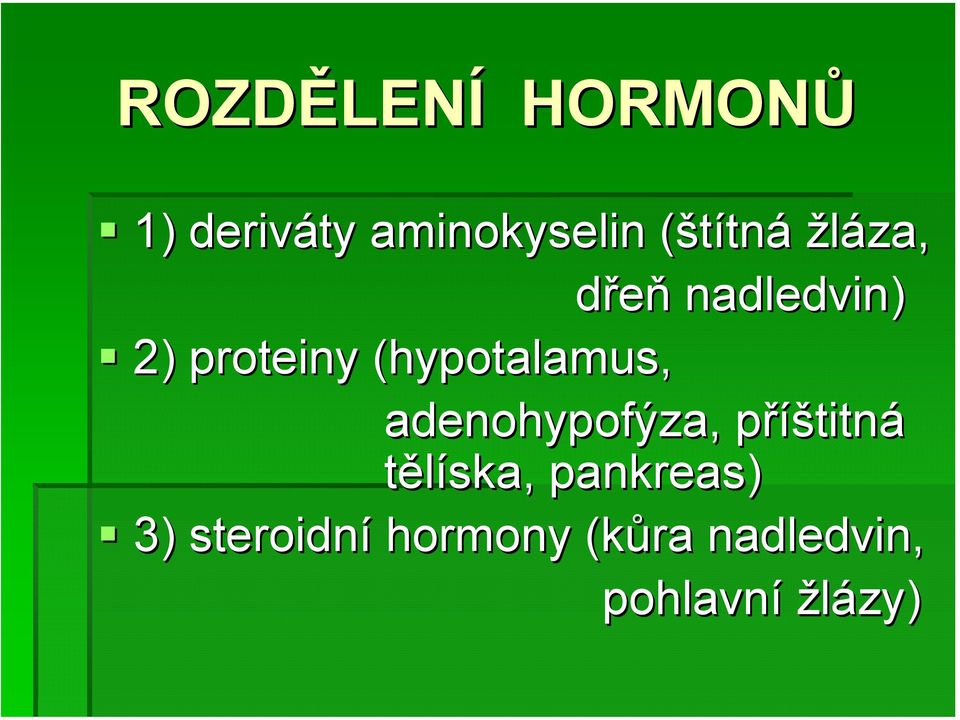 ROZDĚLENÍ HORMONŮ

1) deriváty aminokyselin (štítná žláza, dřeň nadledvin)

2) proteiny (hypotalamus, adenohypofýza, příštitná tělíska, pankreas)

3) steroidní hormony (kůra nadledvin, pohlavní žlázy)